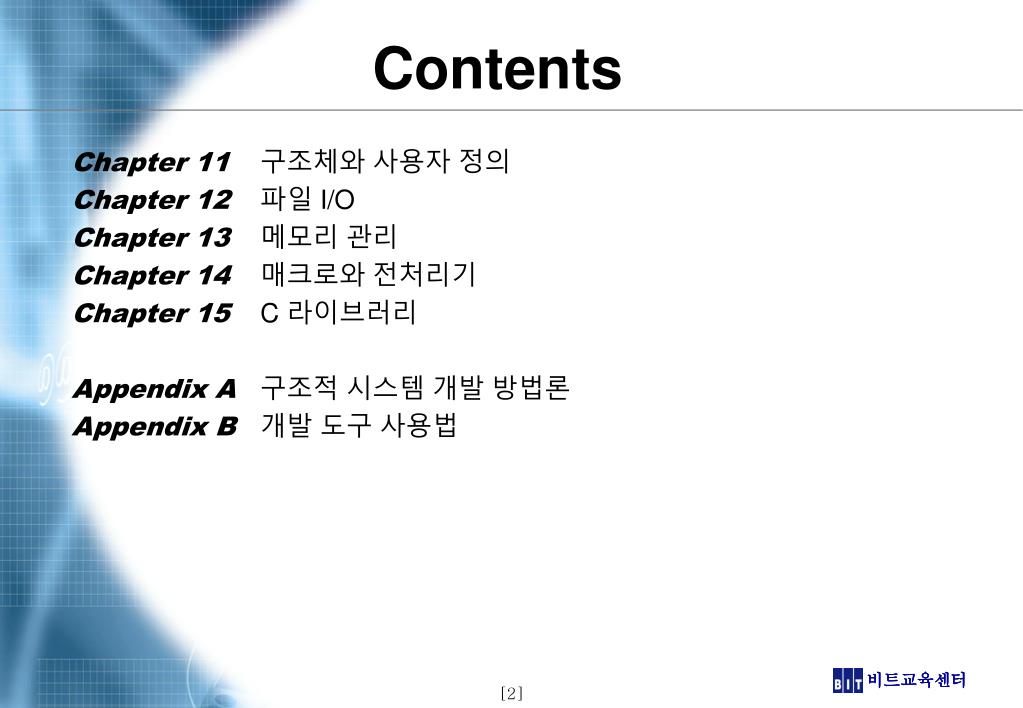 Contents

Chapter 11 구조체와 사용자 정의
Chapter 12 파일 I/O
Chapter 13 메모리 관리
Chapter 14 매크로와 전처리기
Chapter 15 C 라이브러리

Appendix A 구조적 시스템 개발 방법론
Appendix B 개발 도구 사용법

[2]

BIT 비트교육센터